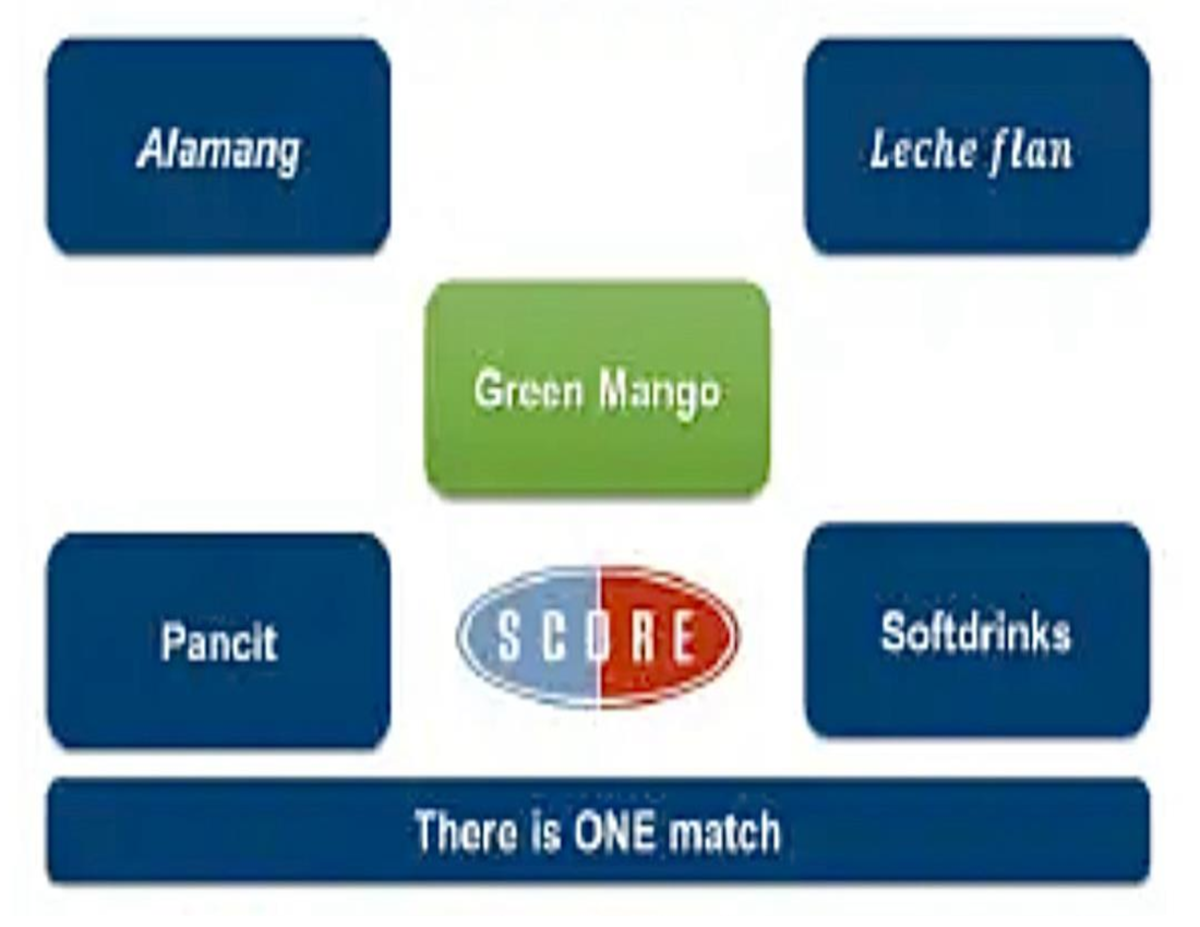 Alamang

Leche flan

Green Mango

Pancit

SCORE

Softdrinks

There is ONE match